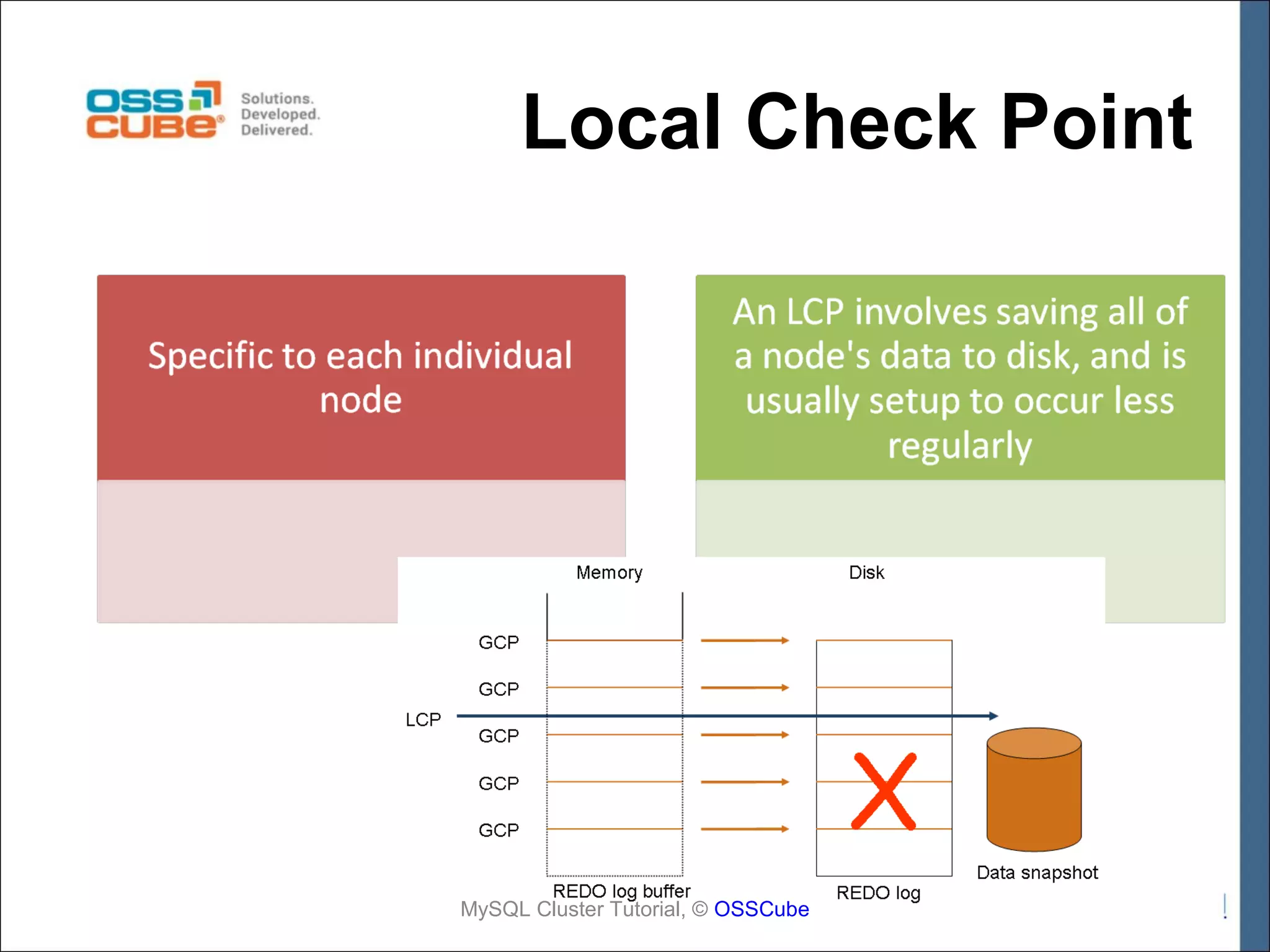 OSS CUBE® Solutions. Developed. Delivered.

Local Check Point

Specific to each individual node

An LCP involves saving all of a node's data to disk, and is usually setup to occur less regularly

Memory

Disk

GCP

GCP

LCP

GCP

GCP

GCP

REDO log buffer

REDO log

Data snapshot

MySQL Cluster Tutorial, © OSSCube